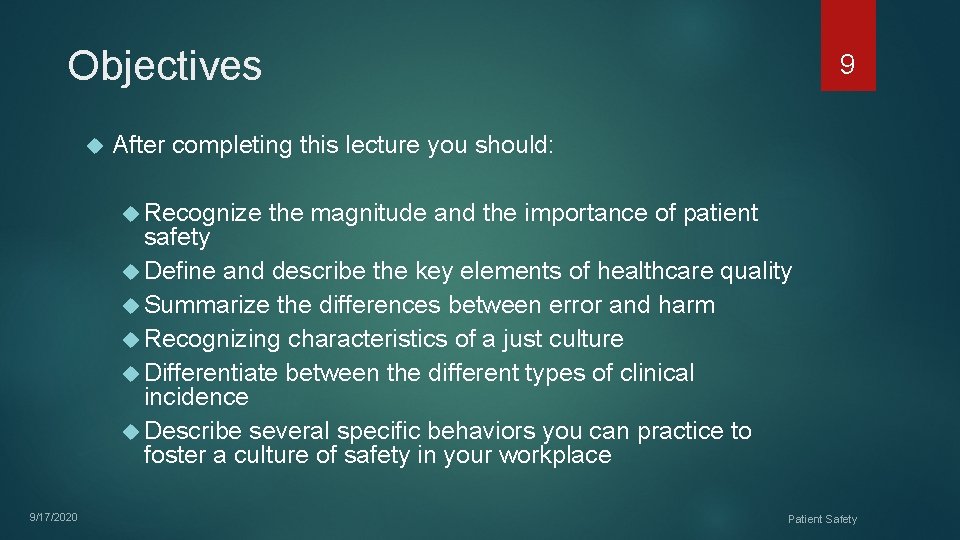 Objectives

9

After completing this lecture you should:

Recognize the magnitude and the importance of patient safety

Define and describe the key elements of healthcare quality

Summarize the differences between error and harm

Recognizing characteristics of a just culture

Differentiate between the different types of clinical incidence

Describe several specific behaviors you can practice to foster a culture of safety in your workplace

9/17/2020

Patient Safety